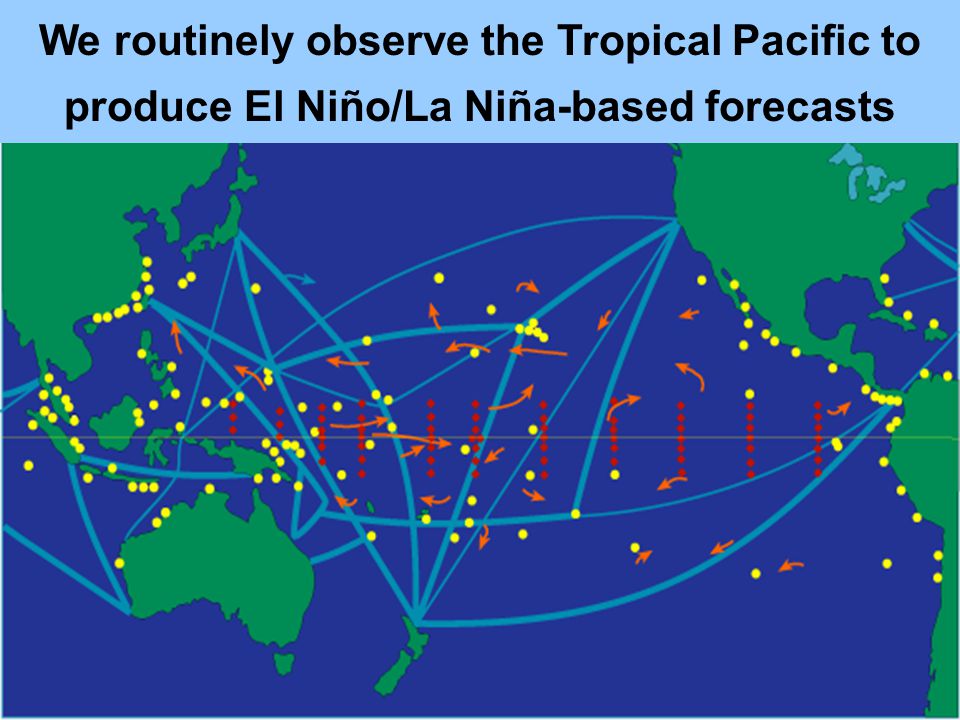 We routinely observe the Tropical Pacific to produce El Niño/La Niña-based forecasts